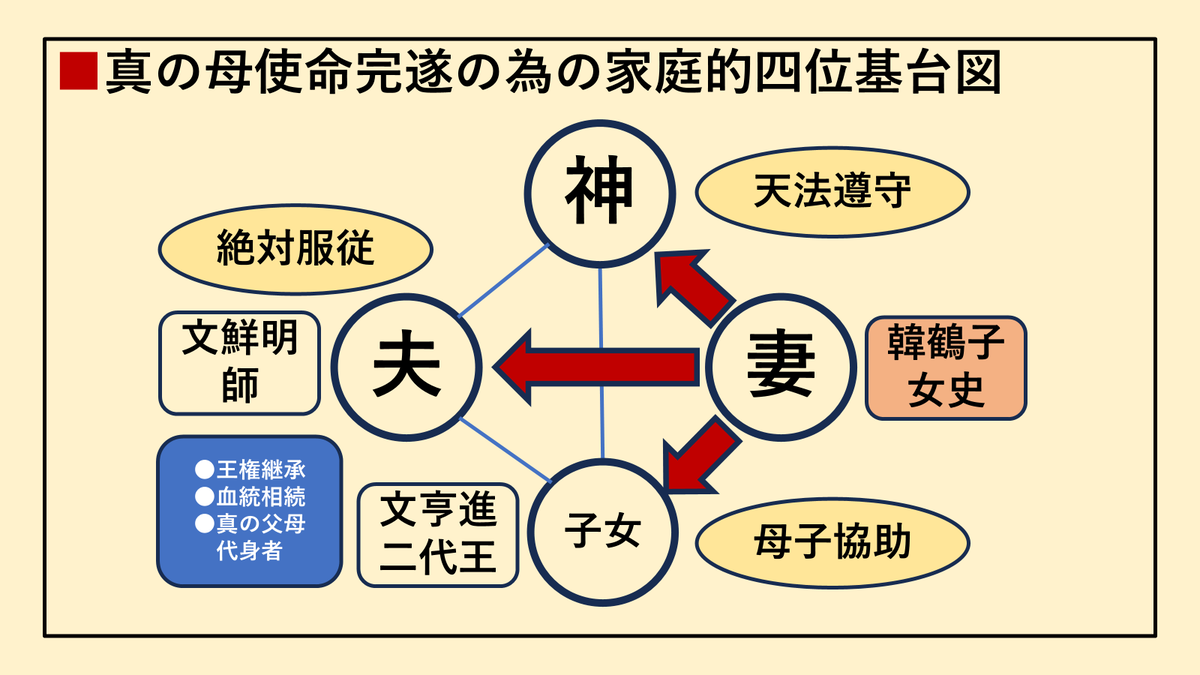 ■真の母使命完遂の為の家庭的四位基台図

神

天法遵守

絶対服従

文鮮明師

夫

妻

韓鶴子女史

●王権継承
●血統相続
●真の父母代身者

文亨進二代王

子女

母子協助